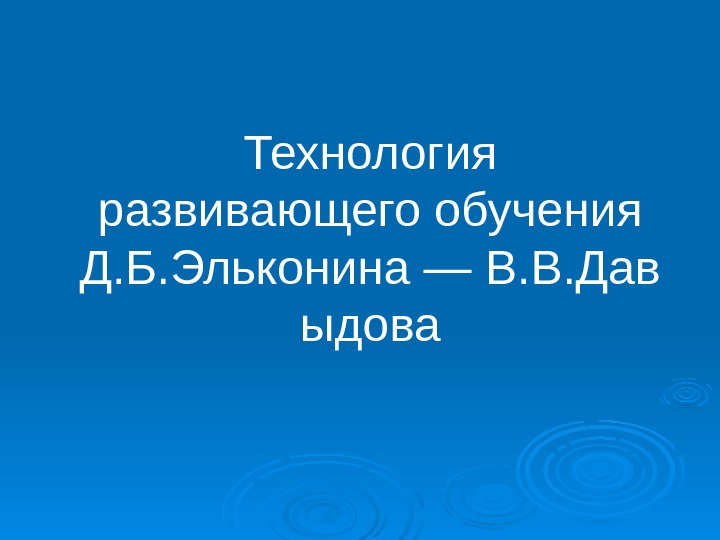 Технология развивающего обучения Д.Б.Эльконина — В.В.Давыдова